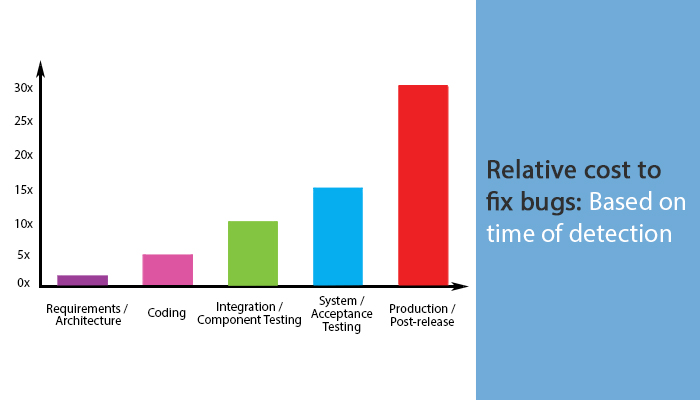 30x
25x
20x
15x
10x
5x
0x

Requirements / Architecture
Coding
Integration / Component Testing
System / Acceptance Testing
Production / Post-release

Relative cost to fix bugs: Based on time of detection